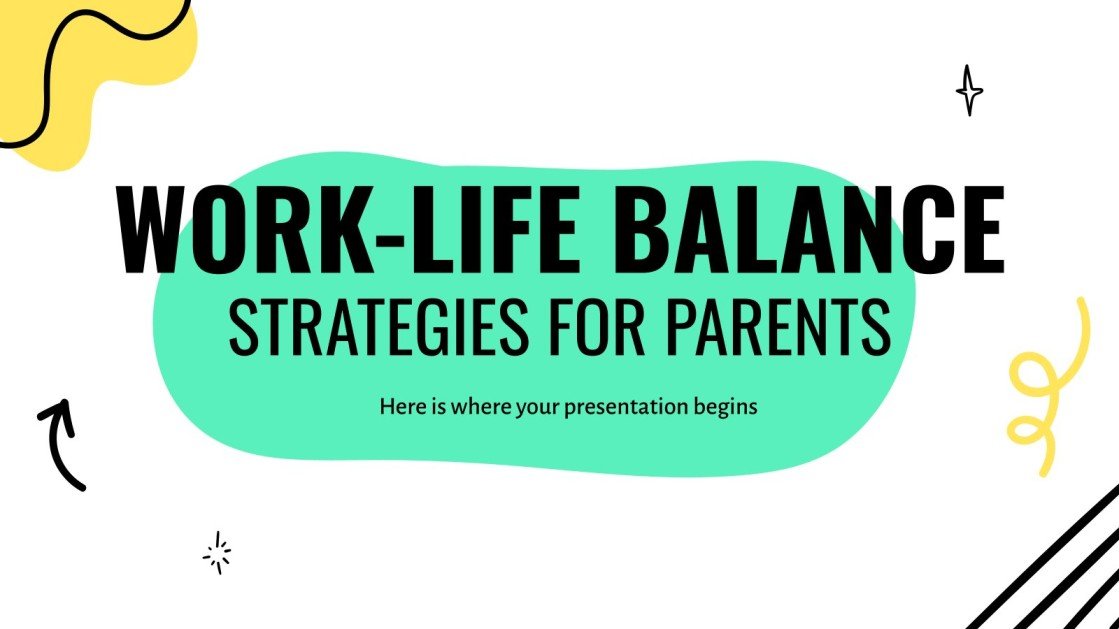 WORK-LIFE BALANCE
STRATEGIES FOR PARENTS

Here is where your presentation begins